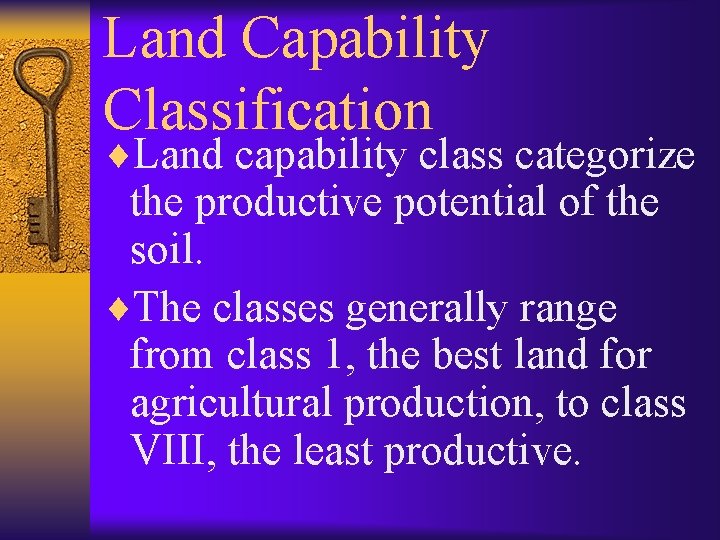 Land Capability Classification

♦Land capability class categorize the productive potential of the soil.

♦The classes generally range from class 1, the best land for agricultural production, to class VIII, the least productive.